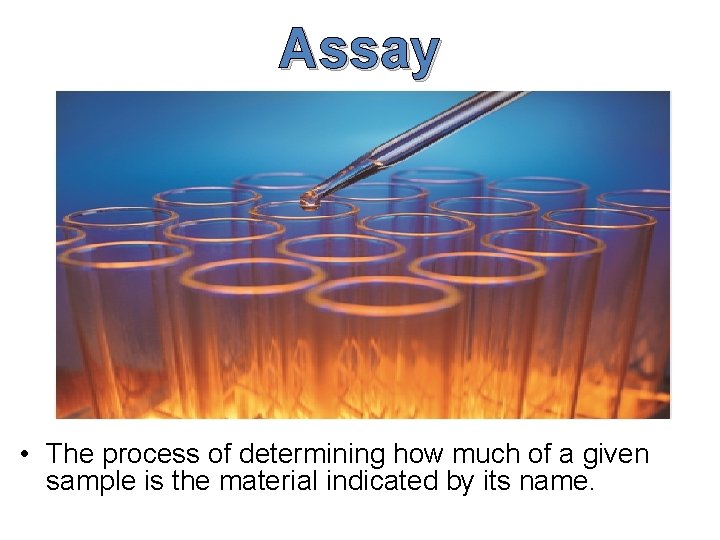 Assay

• The process of determining how much of a given sample is the material indicated by its name.